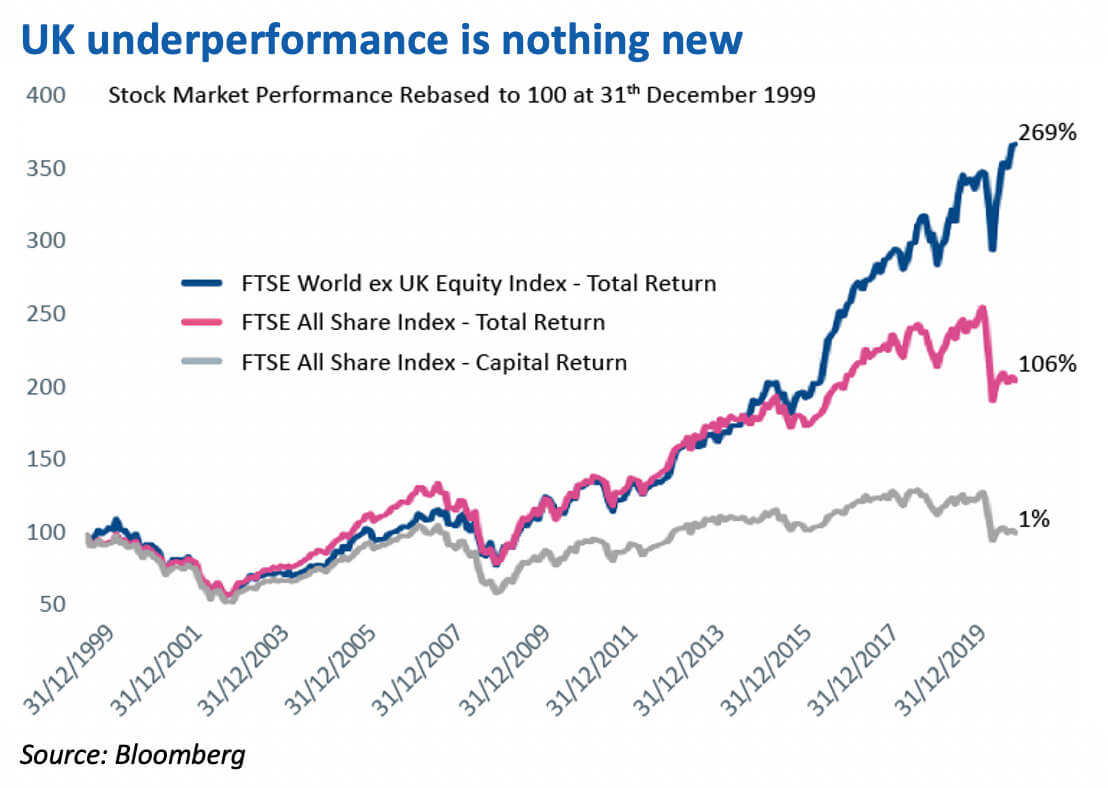 UK underperformance is nothing new

Stock Market Performance Rebased to 100 at 31$^{th}$ December 1999

400
350
300
250
200
150
100
50

FTSE World ex UK Equity Index - Total Return
FTSE All Share Index - Total Return
FTSE All Share Index - Capital Return

269%
106%
1%

31/12/1999
31/12/2001
31/12/2003
31/12/2005
31/12/2007
31/12/2009
31/12/2011
31/12/2013
31/12/2015
31/12/2017
31/12/2019

Source: Bloomberg